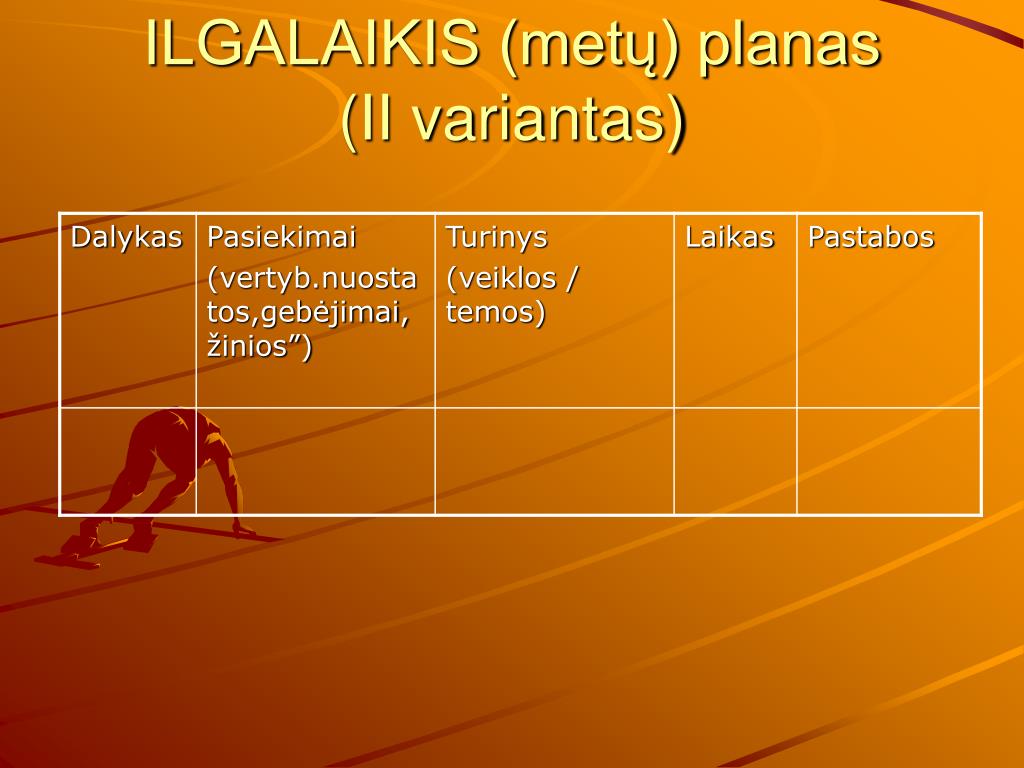 ILGALAIKIS (metų) planas
(II variantas)

| Dalykas | Pasiekimai (vertyb.nuostatos,gebėjimai, žinios”) | Turinys (veiklos / temos) | Laikas | Pastabos |
|---|---|---|---|---|
| | | | | |